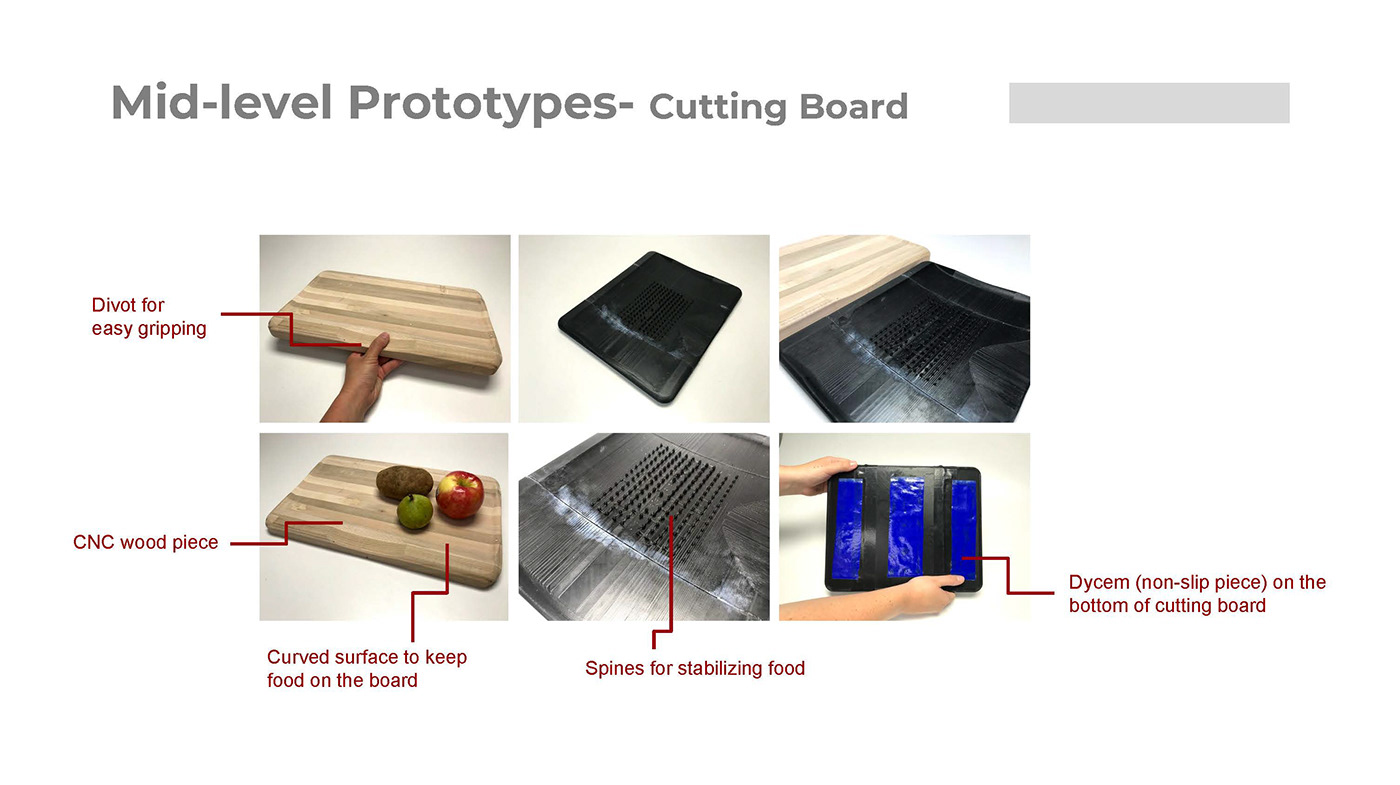 Mid-level Prototypes- Cutting Board

Divot for easy gripping

CNC wood piece

Curved surface to keep food on the board

Spines for stabilizing food

Dycem (non-slip piece) on the bottom of cutting board